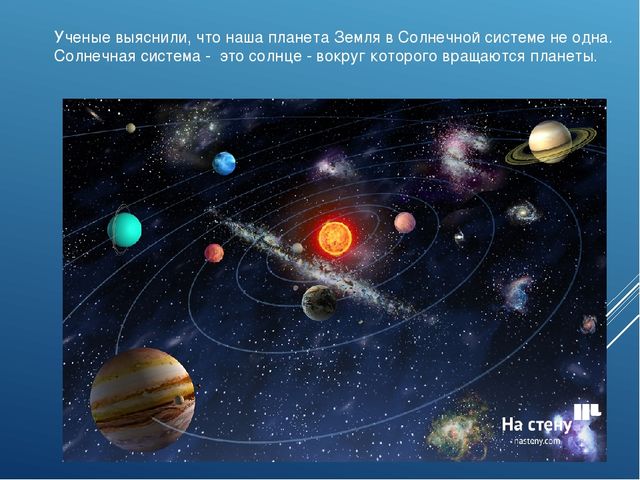 Ученые выяснили, что наша планета Земля в Солнечной системе не одна. Солнечная система -  это солнце - вокруг которого вращаются планеты.

На стену
nasteny.com